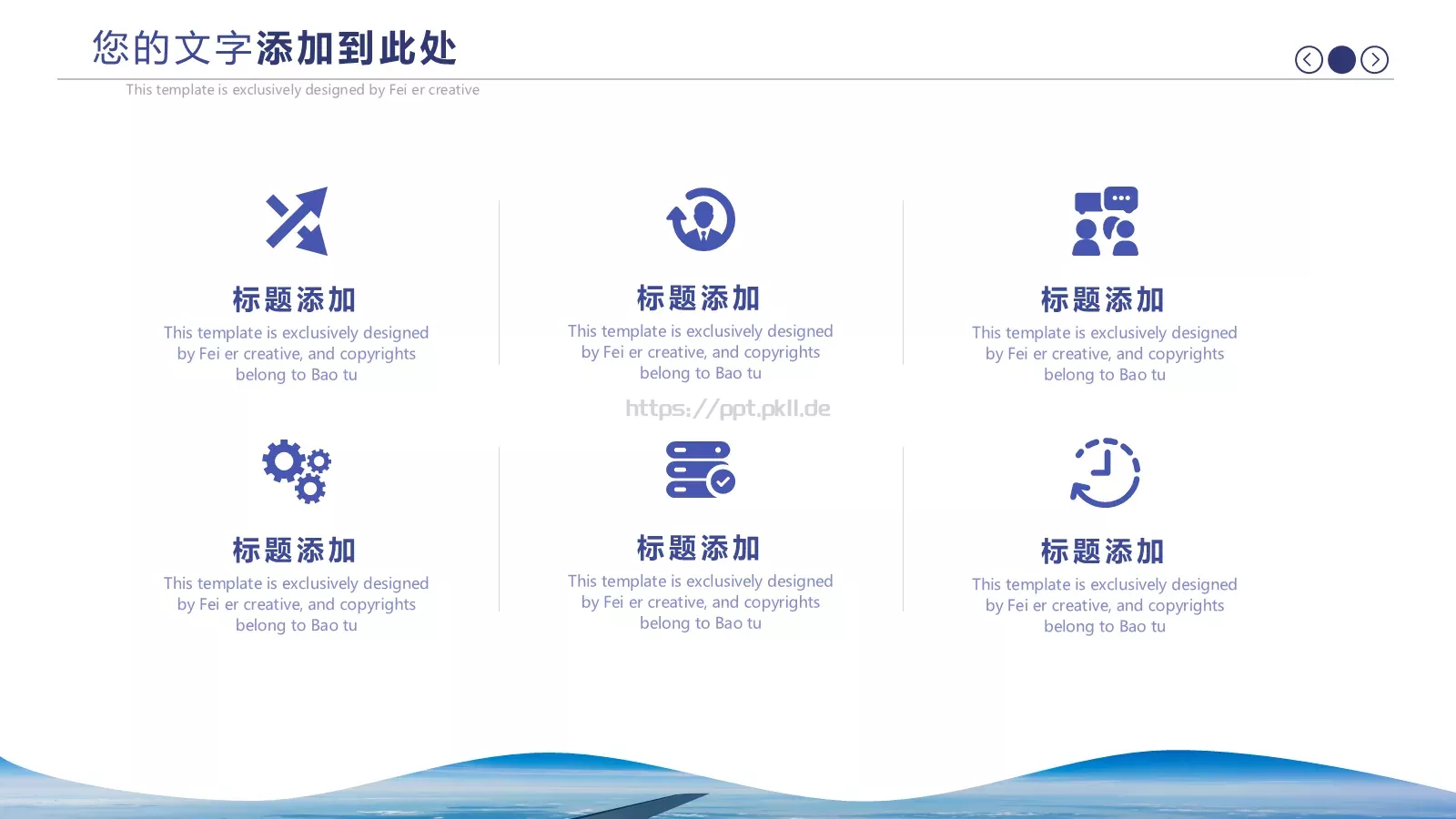 您的文字添加到此处

This template is exclusively designed by Fei er creative

标题添加

This template is exclusively designed by Fei er creative, and copyrights belong to Bao tu

标题添加

This template is exclusively designed by Fei er creative, and copyrights belong to Bao tu

标题添加

This template is exclusively designed by Fei er creative, and copyrights belong to Bao tu

https://ppt.pkll.de

标题添加

This template is exclusively designed by Fei er creative, and copyrights belong to Bao tu

标题添加

This template is exclusively designed by Fei er creative, and copyrights belong to Bao tu

标题添加

This template is exclusively designed by Fei er creative, and copyrights belong to Bao tu